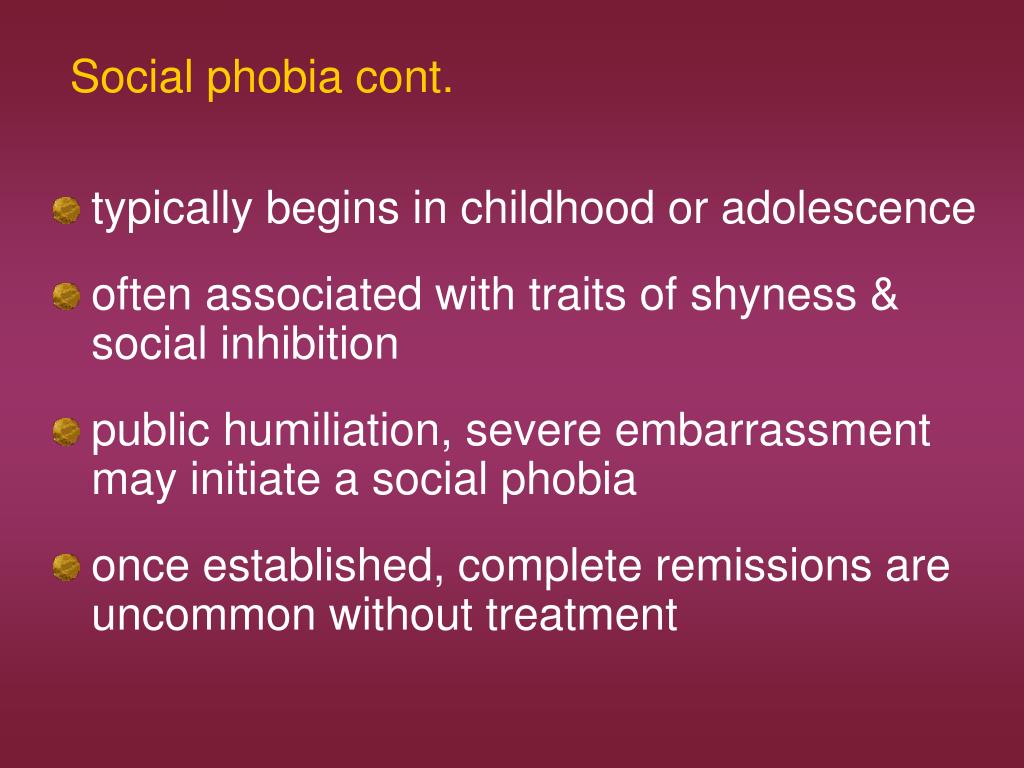 Social phobia cont.

typically begins in childhood or adolescence

often associated with traits of shyness & social inhibition

public humiliation, severe embarrassment may initiate a social phobia

once established, complete remissions are uncommon without treatment